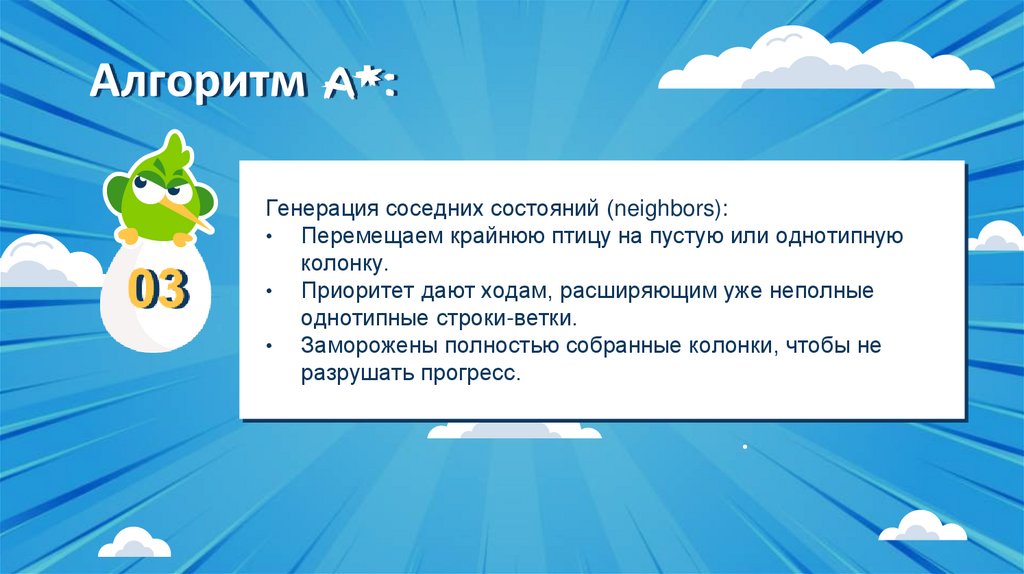 Алгоритм A*:

03

Генерация соседних состояний (neighbors):
• Перемещаем крайнюю птицу на пустую или однотипную колонку.
• Приоритет дают ходам, расширяющим уже неполные однотипные строки-ветки.
• Заморожены полностью собранные колонки, чтобы не разрушать прогресс.